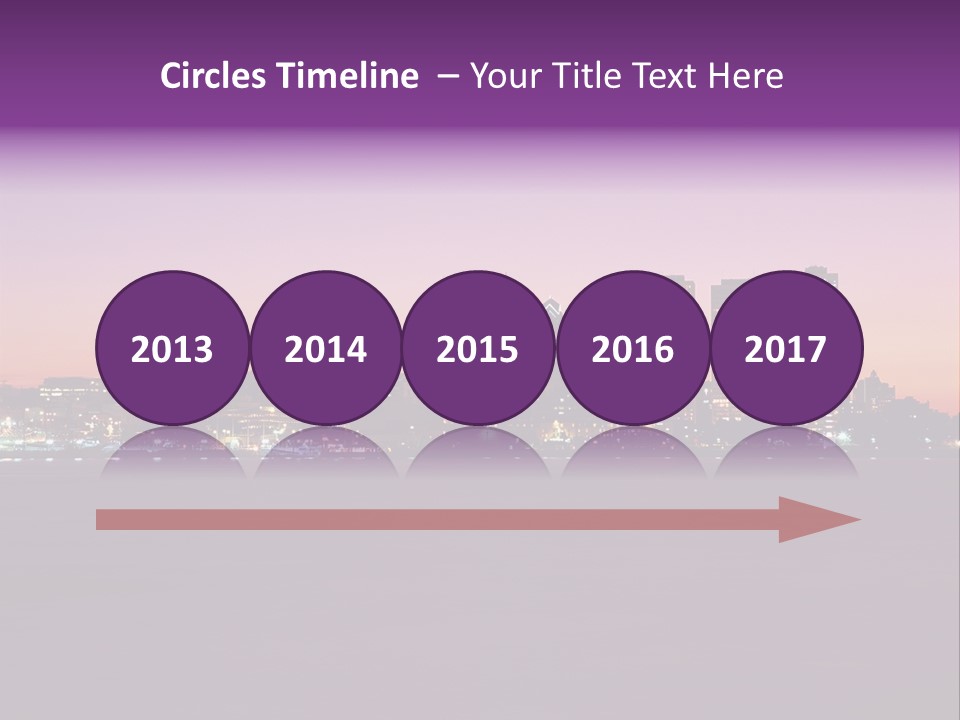 Circles Timeline – Your Title Text Here

2013 2014 2015 2016 2017